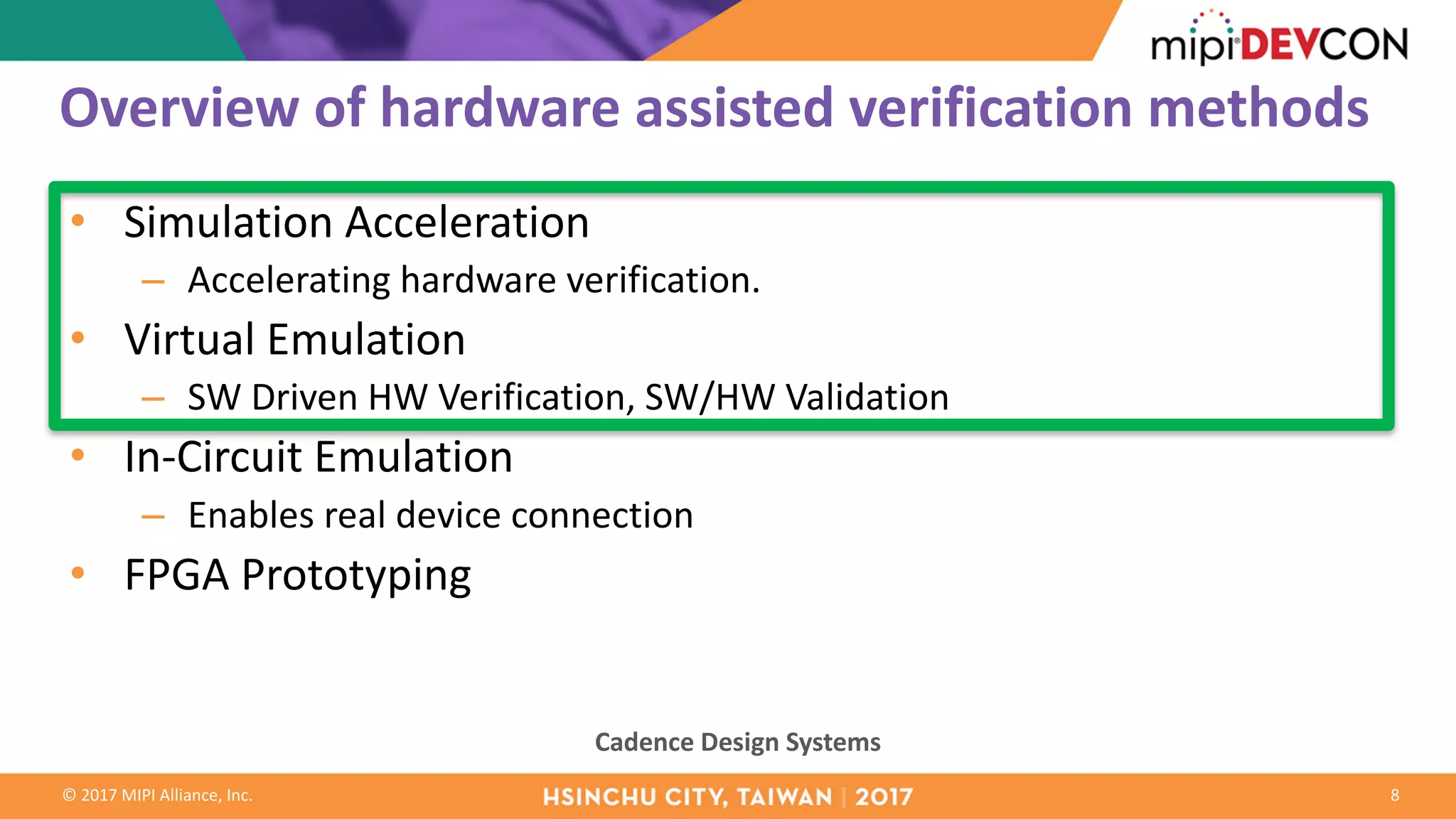 mipi DEVCON

Overview of hardware assisted verification methods

• Simulation Acceleration
– Accelerating hardware verification.
• Virtual Emulation
– SW Driven HW Verification, SW/HW Validation
• In-Circuit Emulation
– Enables real device connection
• FPGA Prototyping

Cadence Design Systems

© 2017 MIPI Alliance, Inc.

HSINCHU CITY, TAIWAN | 2017

8